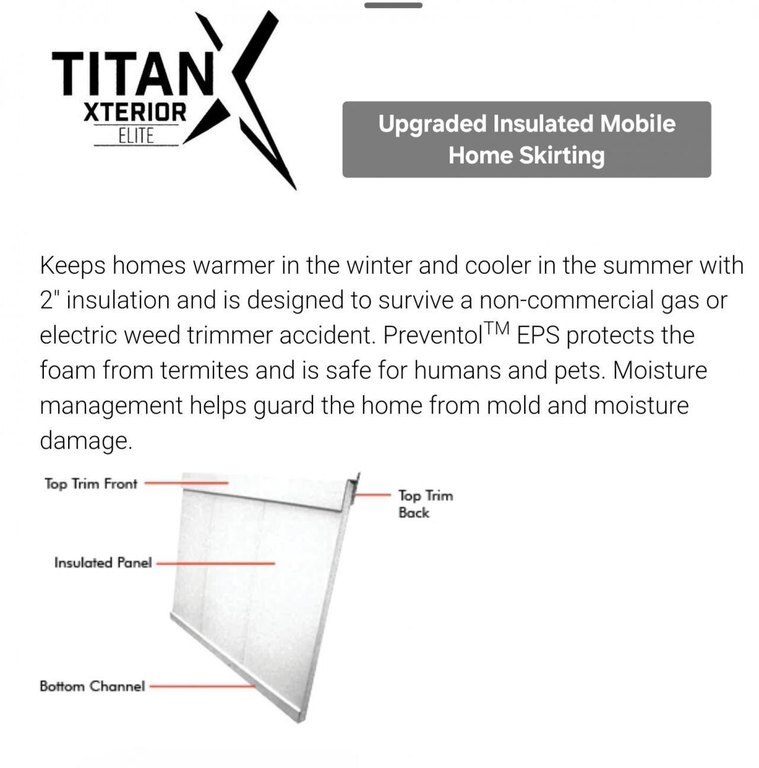 TITAN
XTERIOR
ELITE

Upgraded Insulated Mobile Home Skirting

Keeps homes warmer in the winter and cooler in the summer with 2" insulation and is designed to survive a non-commercial gas or electric weed trimmer accident. Preventol$^{TM}$ EPS protects the foam from termites and is safe for humans and pets. Moisture management helps guard the home from mold and moisture damage.

Top Trim Front

Top Trim Back

Insulated Panel

Bottom Channel